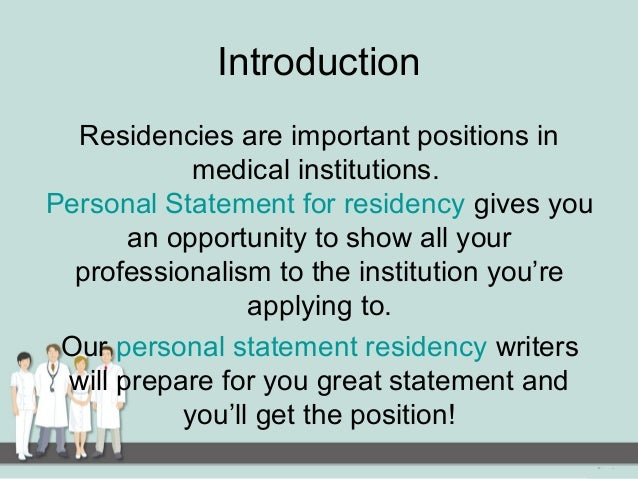 Introduction

Residencies are important positions in medical institutions.
Personal Statement for residency gives you an opportunity to show all your professionalism to the institution you're applying to.

Our personal statement residency writers will prepare for you great statement and you'll get the position!